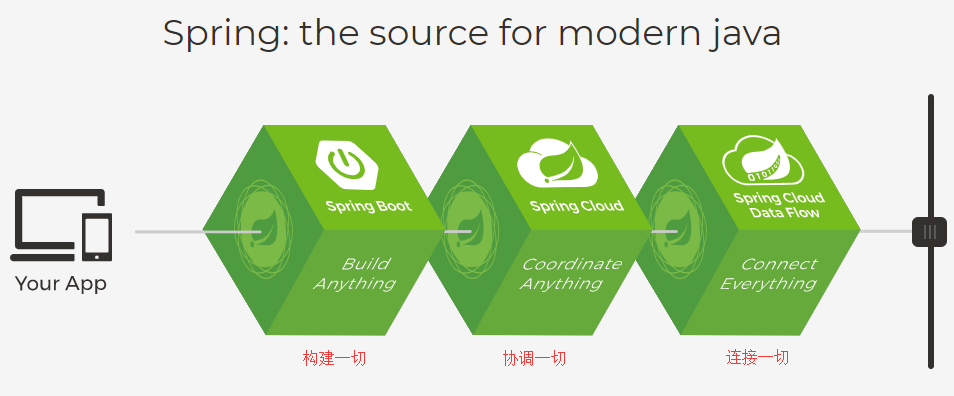 Spring: the source for modern java

Your App

Spring Boot

Build Anything

构建一切

Spring Cloud

Coordinate Anything

协调一切

Spring Cloud Data Flow

Connect Everything

连接一切